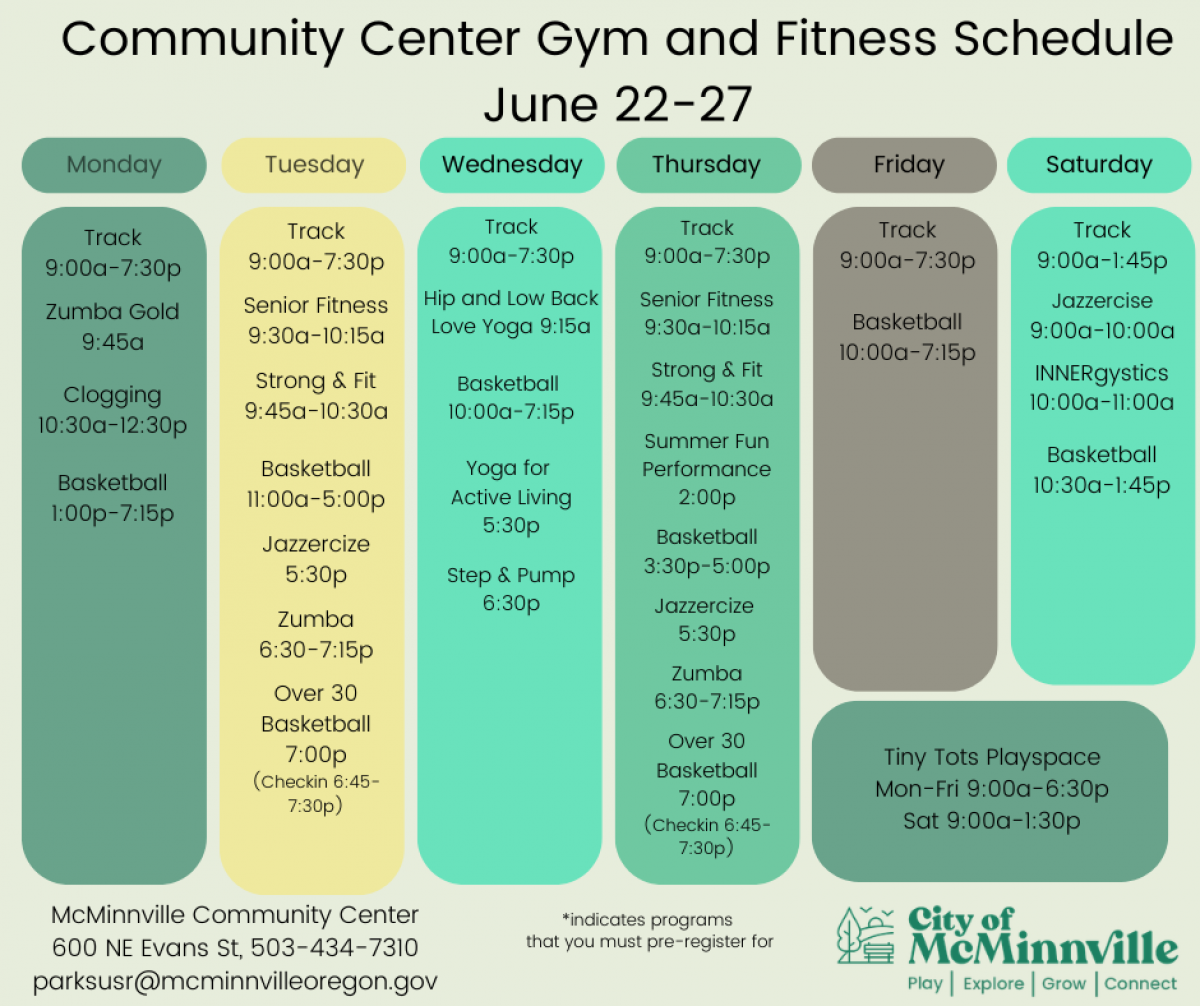 Community Center Gym and Fitness Schedule
June 22-27

Monday

Track
9:00a-7:30p
Zumba Gold
9:45a
Clogging
10:30a-12:30p
Basketball
1:00p-7:15p

Tuesday

Track
9:00a-7:30p
Senior Fitness
9:30a-10:15a
Strong & Fit
9:45a-10:30a
Basketball
11:00a-5:00p
Jazzercize
5:30p
Zumba
6:30-7:15p
Over 30
Basketball
7:00p
(Checkin 6:45-7:30p)

Wednesday

Track
9:00a-7:30p
Hip and Low Back Love Yoga 9:15a
Basketball
10:00a-7:15p
Yoga for Active Living
5:30p
Step & Pump
6:30p

Thursday

Track
9:00a-7:30p
Senior Fitness
9:30a-10:15a
Strong & Fit
9:45a-10:30a
Summer Fun Performance
2:00p
Basketball
3:30p-5:00p
Jazzercize
5:30p
Zumba
6:30-7:15p
Over 30
Basketball
7:00p
(Checkin 6:45-7:30p)

Friday

Track
9:00a-7:30p
Basketball
10:00a-7:15p

Saturday

Track
9:00a-1:45p
Jazzercise
9:00a-10:00a
INNERgystics
10:00a-11:00a
Basketball
10:30a-1:45p

Tiny Tots Playspace
Mon-Fri 9:00a-6:30p
Sat 9:00a-1:30p

McMinnville Community Center
600 NE Evans St, 503-434-7310
parksusr@mcminnvilleoregon.gov

*indicates programs that you must pre-register for

City of McMinnville
Play | Explore | Grow | Connect